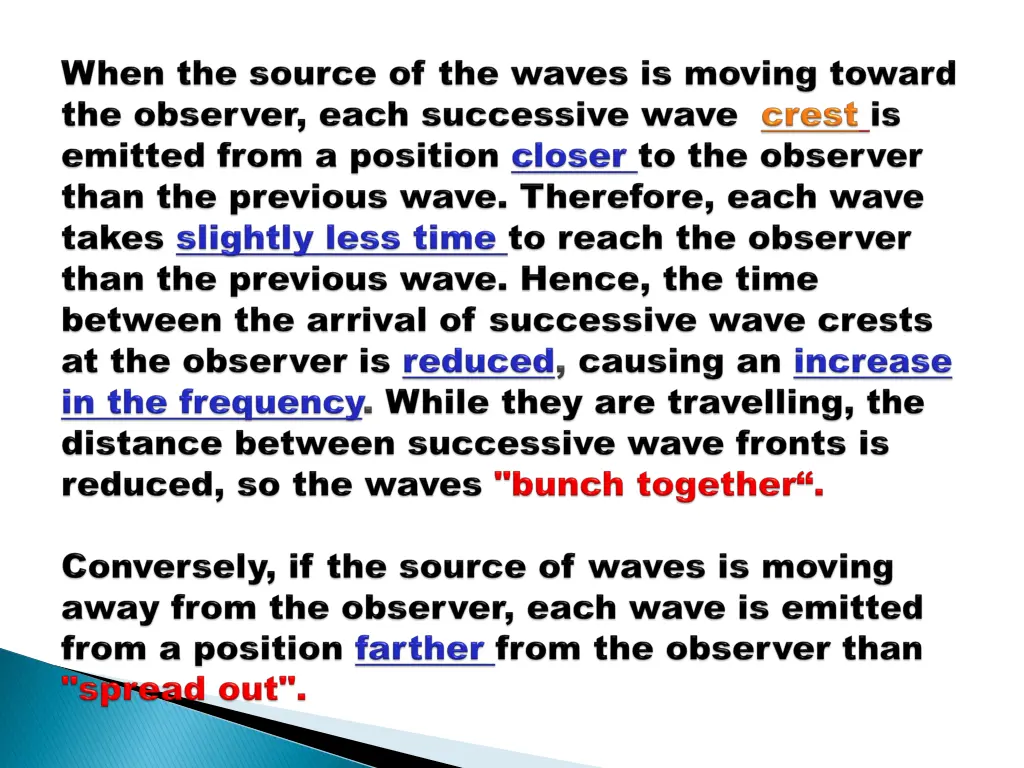 When the source of the waves is moving toward the observer, each successive wave crest is emitted from a position closer to the observer than the previous wave. Therefore, each wave takes slightly less time to reach the observer than the previous wave. Hence, the time between the arrival of successive wave crests at the observer is reduced, causing an increase in the frequency. While they are travelling, the distance between successive wave fronts is reduced, so the waves "bunch together“.

Conversely, if the source of waves is moving away from the observer, each wave is emitted from a position farther from the observer than "spread out".